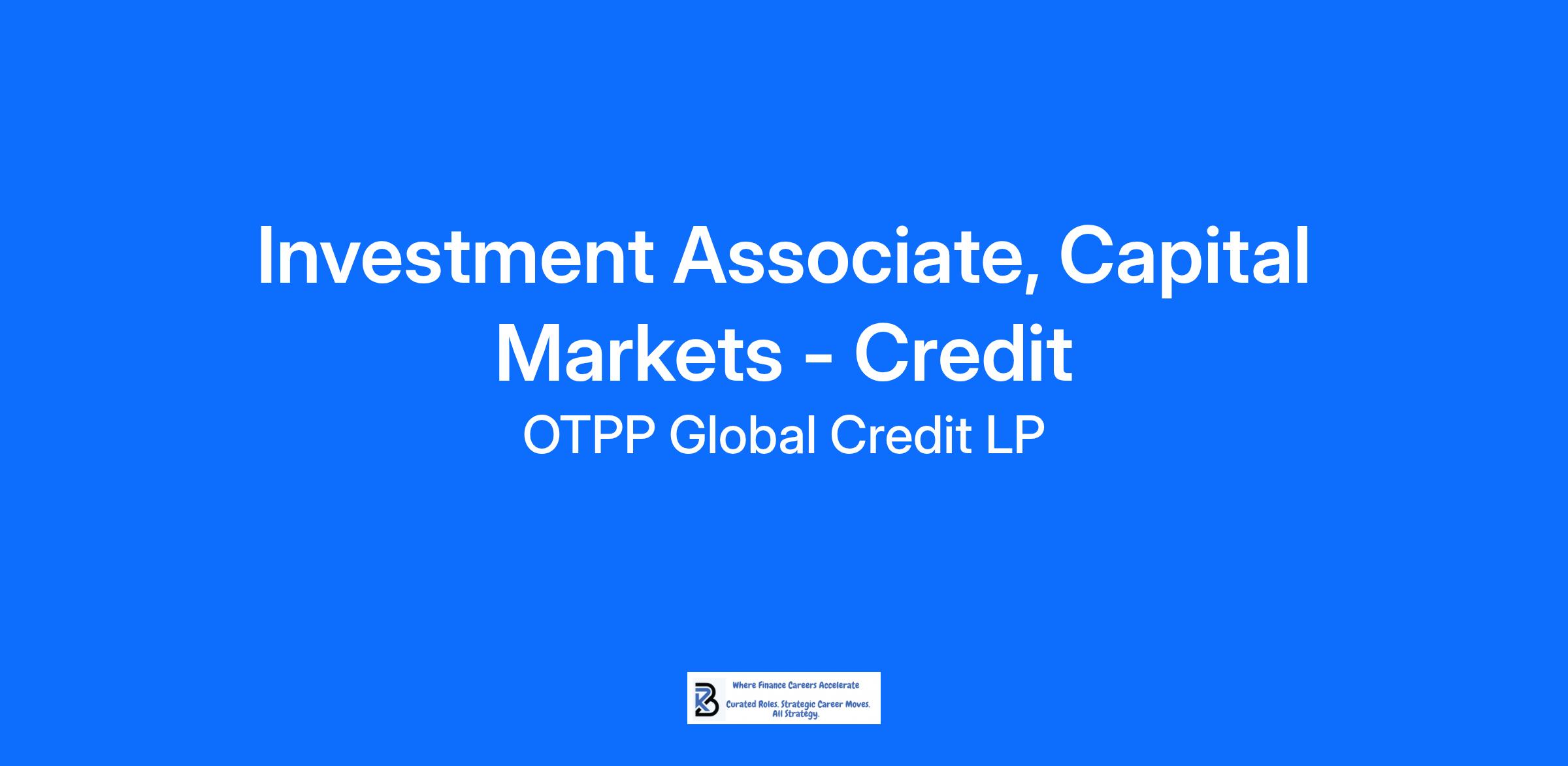 Investment Associate, Capital Markets - Credit

OTPP Global Credit LP

Where Finance Careers Accelerate

Curated Roles. Strategic Career Moves. All Strategy.